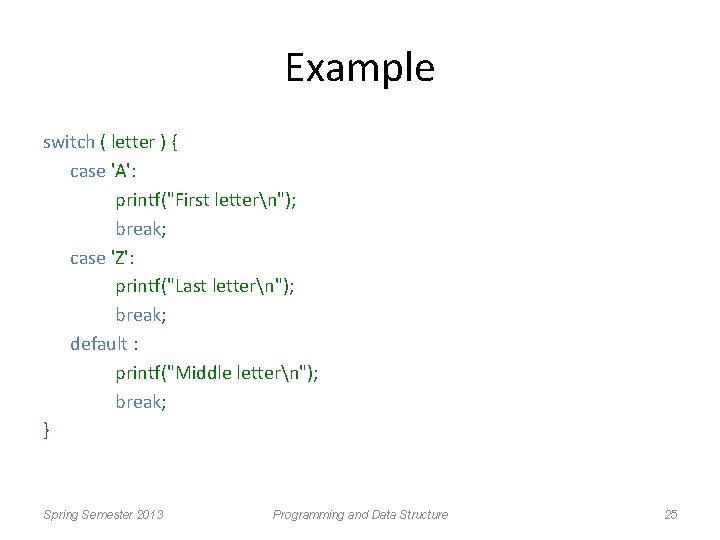 Example

switch ( letter ) {
case 'A':
printf("First letter\n");
break;
case 'Z':
printf("Last letter\n");
break;
default :
printf("Middle letter\n");
break;
}

Spring Semester 2013
Programming and Data Structure
25